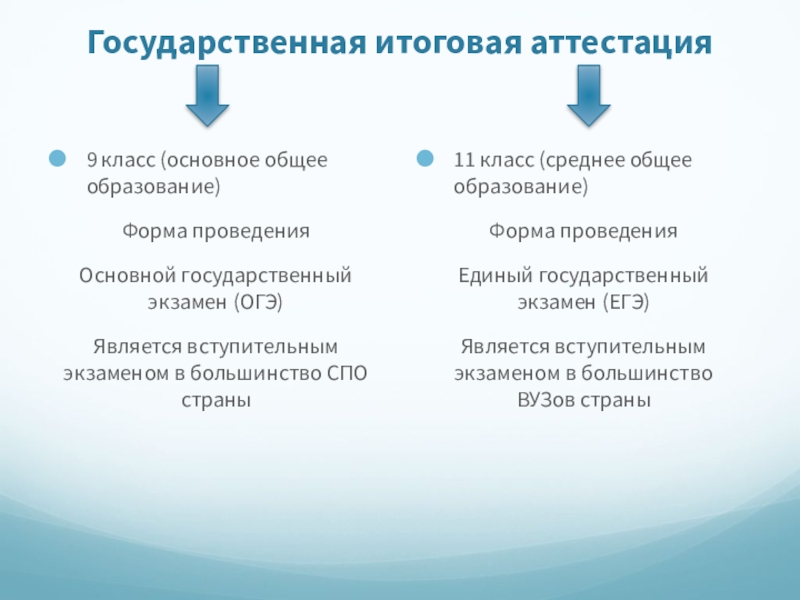 Государственная итоговая аттестация

9 класс (основное общее образование)

Форма проведения

Основной государственный экзамен (ОГЭ)

Является вступительным экзаменом в большинство СПО страны

11 класс (среднее общее образование)

Форма проведения

Единый государственный экзамен (ЕГЭ)

Является вступительным экзаменом в большинство ВУЗов страны